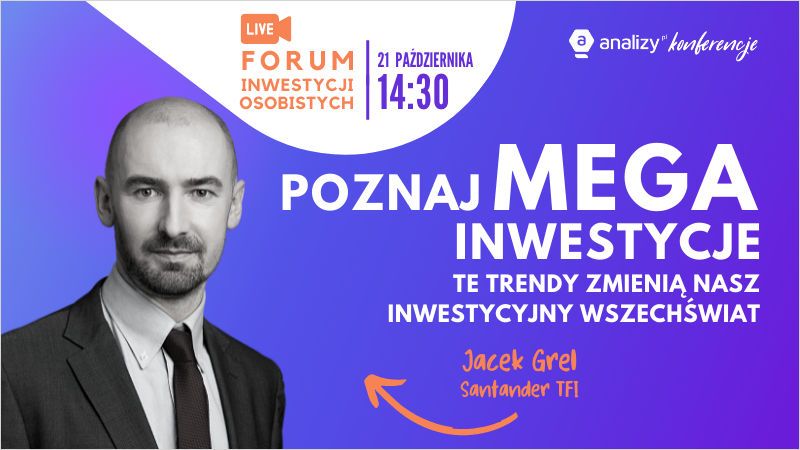 LIVE
FORUM
INWESTYCJI
OSOBISTYCH

21 PAŹDZIERNIKA
14:30

analizy.pl konferencje

POZNAJ MEGA INWESTYCJE

TE TRENDY ZMIENIĄ NASZ INWESTYCYJNY WSZECHŚWIAT

Jacek Grel
Santander TFI